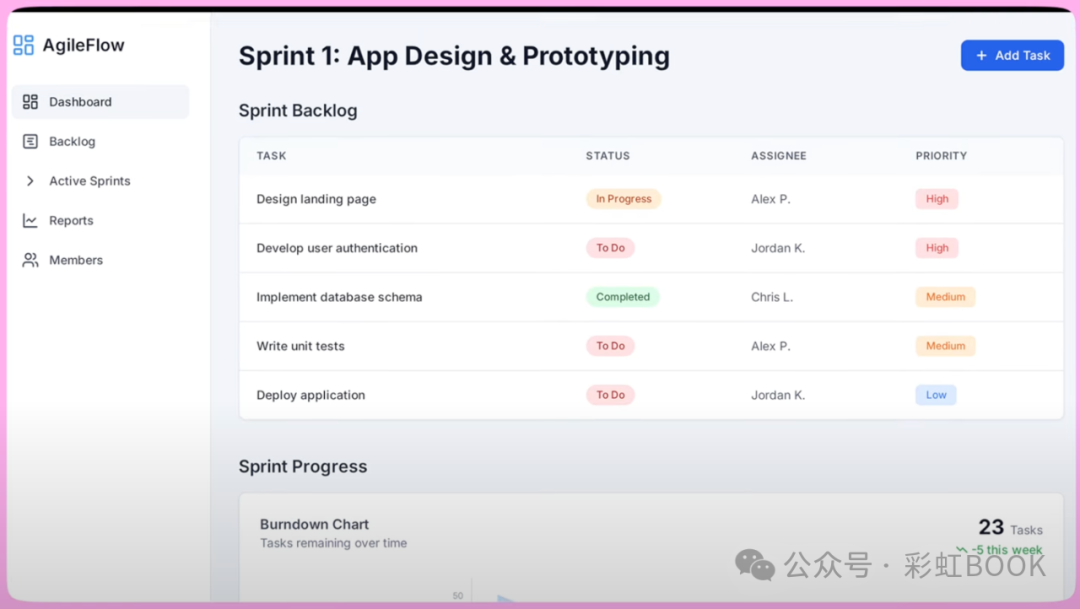 AgileFlow

Dashboard
Backlog
Active Sprints
Reports
Members

Sprint 1: App Design & Prototyping

+ Add Task

Sprint Backlog

| TASK | STATUS | ASSIGNEE | PRIORITY |
|---|---|---|---|
| Design landing page | In Progress | Alex P. | High |
| Develop user authentication | To Do | Jordan K. | High |
| Implement database schema | Completed | Chris L. | Medium |
| Write unit tests | To Do | Alex P. | Medium |
| Deploy application | To Do | Jordan K. | Low |

Sprint Progress

Burndown Chart
Tasks remaining over time

23 Tasks
-5 this week

50

公众号 · 彩虹BOOK